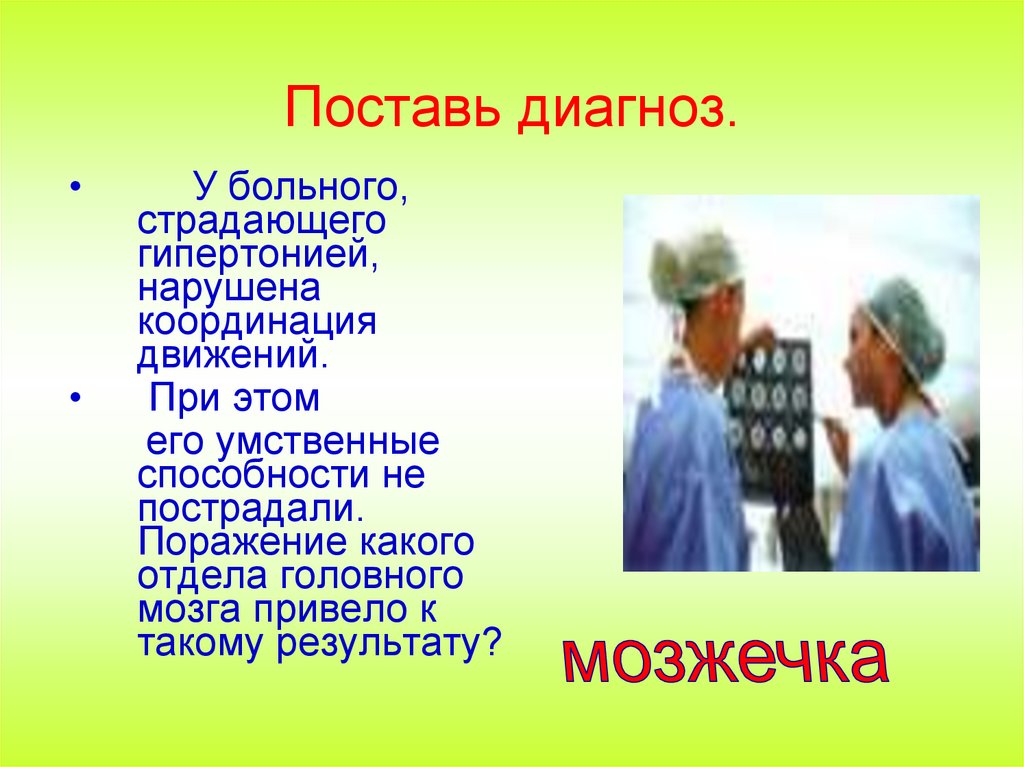 Поставь диагноз.

• У больного, страдающего гипертонией, нарушена координация движений.

• При этом его умственные способности не пострадали. Поражение какого отдела головного мозга привело к такому результату?

мозжечка